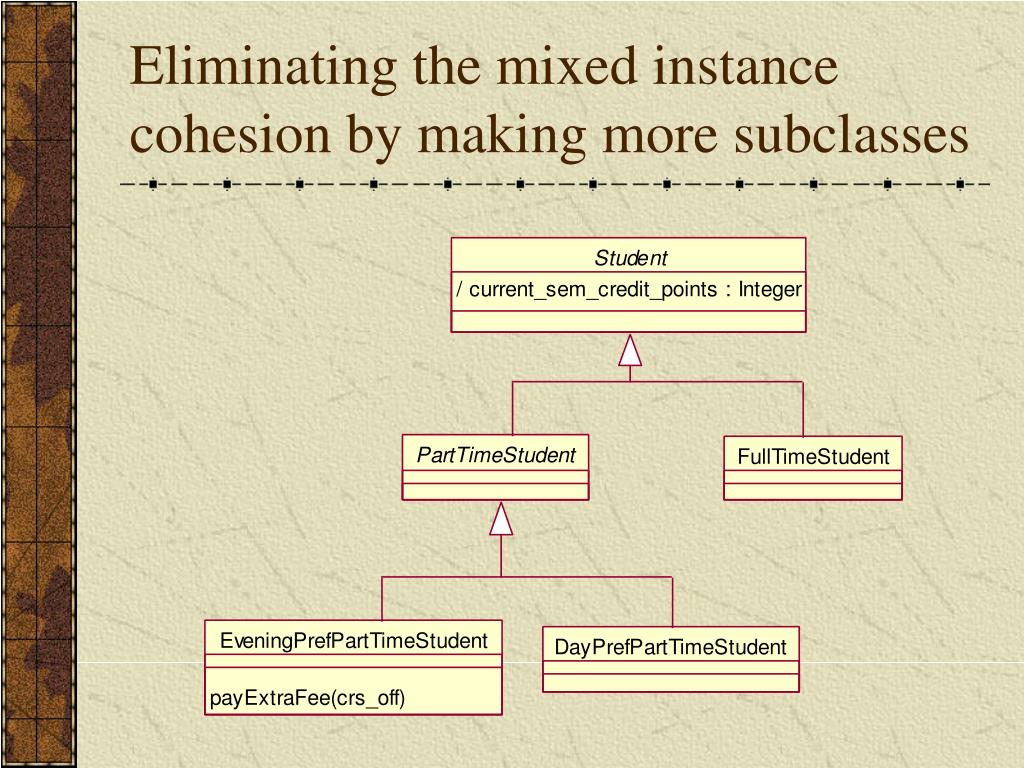 Eliminating the mixed instance cohesion by making more subclasses

Student

/ current_sem_credit_points : Integer

PartTimeStudent

FullTimeStudent

EveningPrefPartTimeStudent

payExtraFee(crs_off)

DayPrefPartTimeStudent